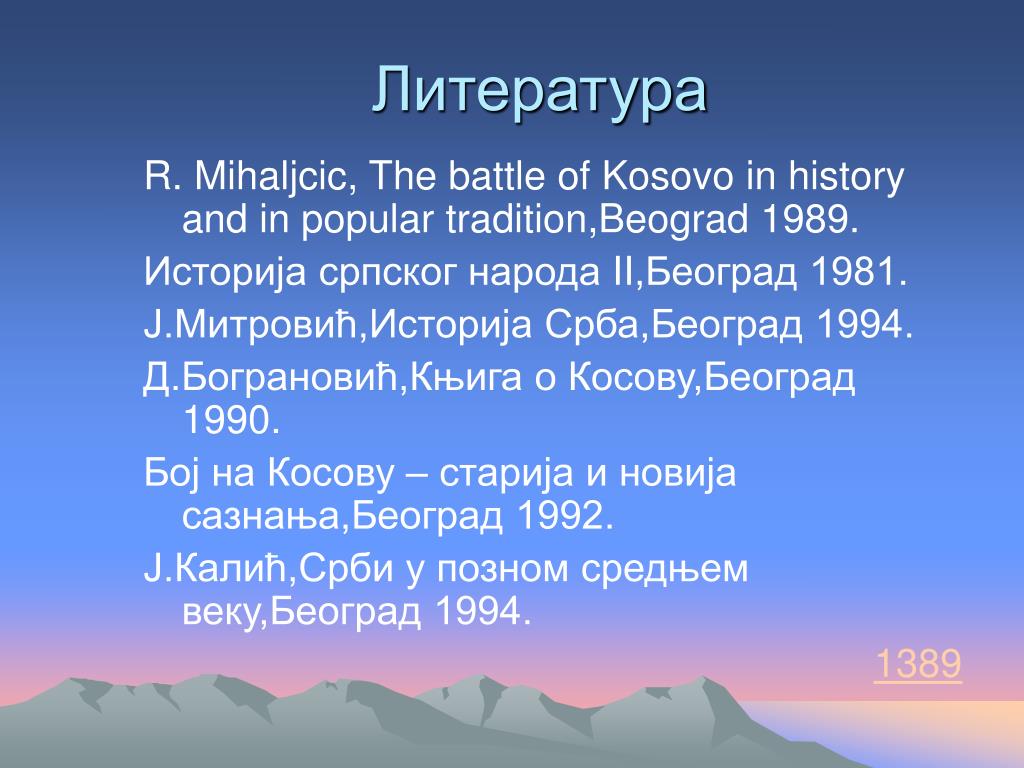 Литература

R. Mihaljcic, The battle of Kosovo in history and in popular tradition,Beograd 1989.

Историја српског народа II,Београд 1981.

Ј.Митровић,Историја Срба,Београд 1994.

Д.Бограновић,Књига о Косову,Београд 1990.

Бој на Косову – старија и новија сазнања,Београд 1992.

Ј.Калић,Срби у позном средњем веку,Београд 1994.

1389